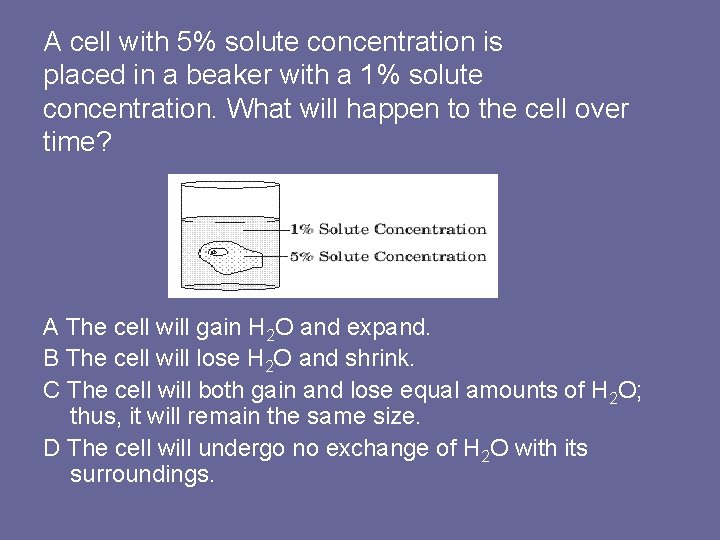 A cell with 5% solute concentration is placed in a beaker with a 1% solute concentration. What will happen to the cell over time?

1% Solute Concentration
5% Solute Concentration

A The cell will gain $H_2O$ and expand.

B The cell will lose $H_2O$ and shrink.

C The cell will both gain and lose equal amounts of $H_2O$; thus, it will remain the same size.

D The cell will undergo no exchange of $H_2O$ with its surroundings.